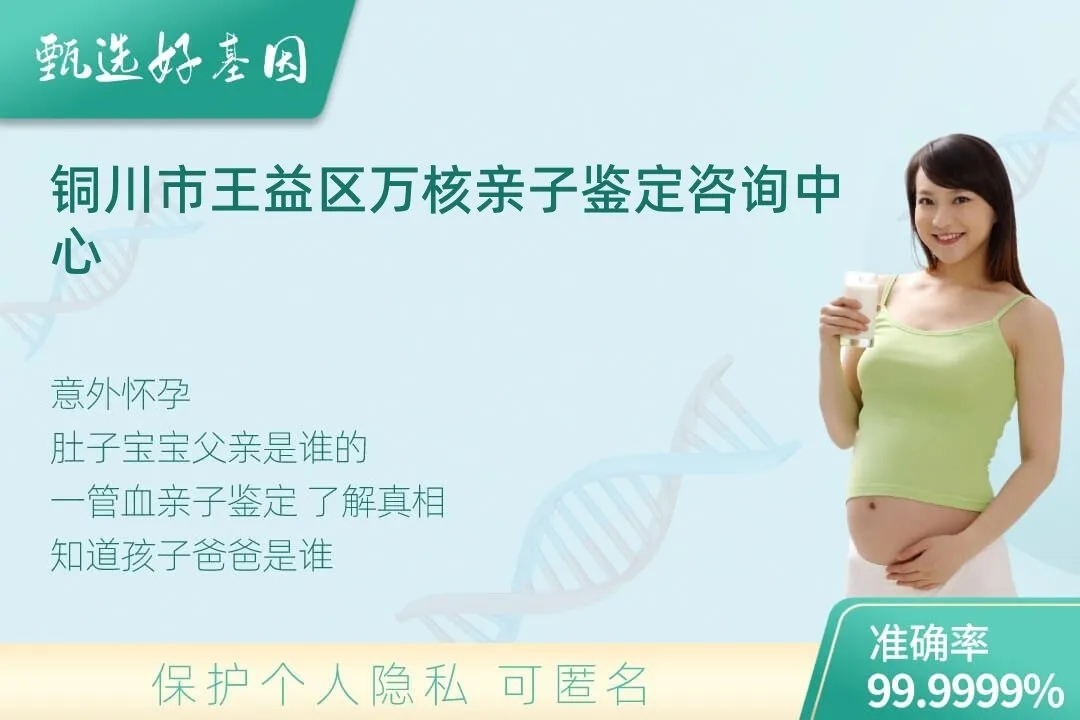 甄选好基因

铜川市王益区万核亲子鉴定咨询中心

意外怀孕
肚子宝宝父亲是谁的
一管血亲子鉴定 了解真相
知道孩子爸爸是谁

保护个人隐私 可匿名

准确率
99.9999%